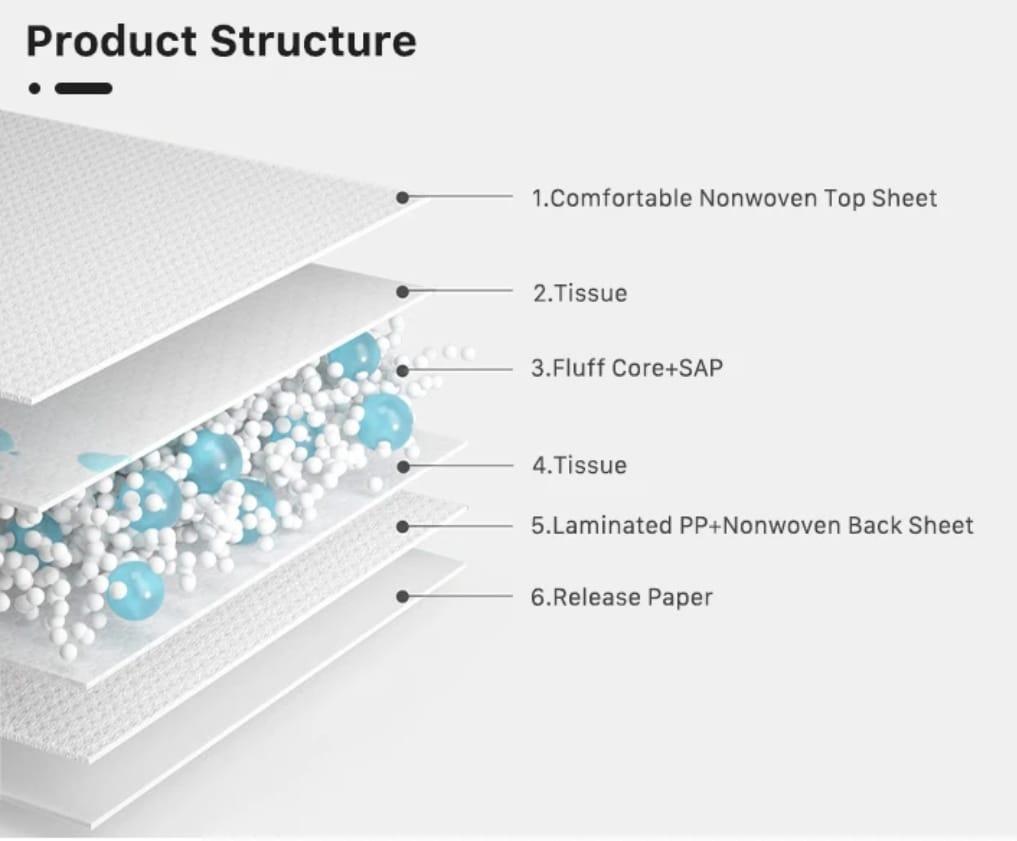 Product Structure

1.Comfortable Nonwoven Top Sheet

2.Tissue

3.Fluff Core+SAP

4.Tissue

5.Laminated PP+Nonwoven Back Sheet

6.Release Paper